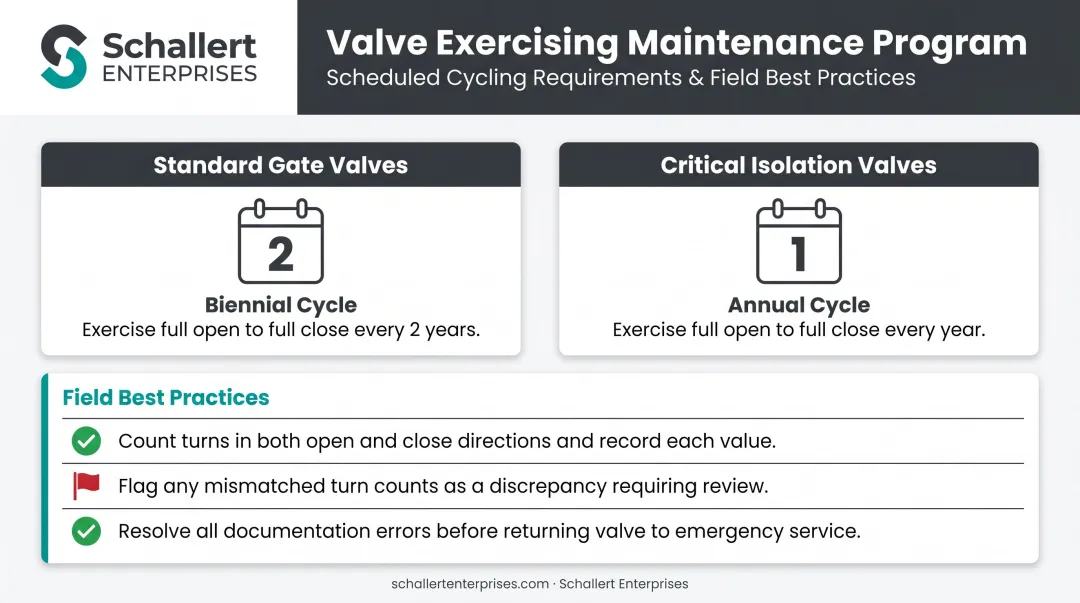 Schallert
ENTERPRISES

Valve Exercising Maintenance Program
Scheduled Cycling Requirements & Field Best Practices

Standard Gate Valves

2

Biennial Cycle
Exercise full open to full close every 2 years.

Critical Isolation Valves

1

Annual Cycle
Exercise full open to full close every year.

Field Best Practices

Count turns in both open and close directions and record each value.

Flag any mismatched turn counts as a discrepancy requiring review.

Resolve all documentation errors before returning valve to emergency service.

schallertenterprises.com · Schallert Enterprises